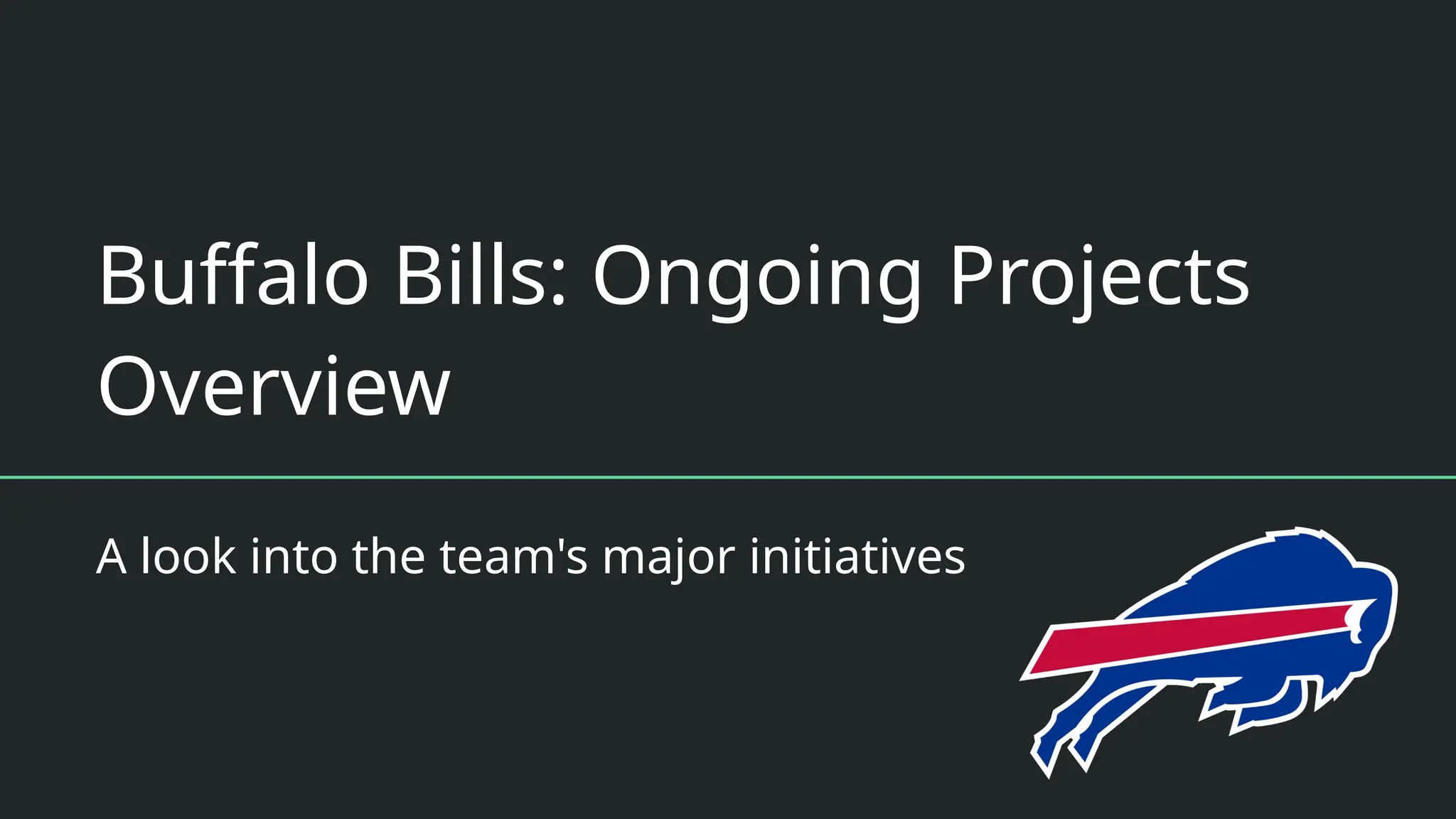 Buffalo Bills: Ongoing Projects Overview

A look into the team's major initiatives